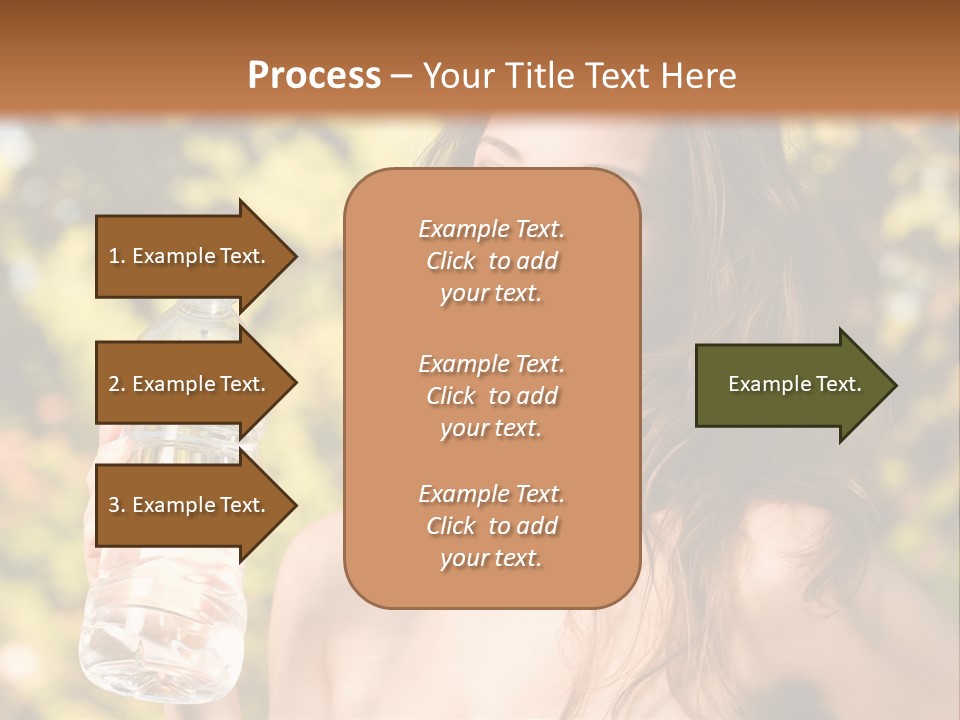 Process – Your Title Text Here

1. Example Text.

2. Example Text.

3. Example Text.

Example Text. Click to add your text.

Example Text. Click to add your text.

Example Text. Click to add your text.

Example Text.